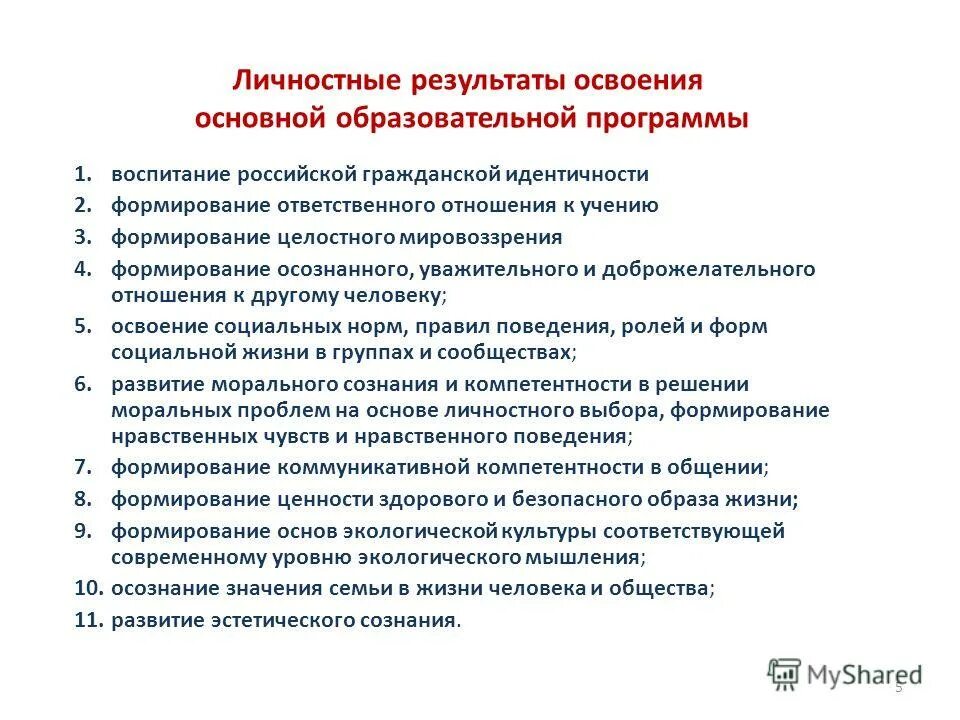 Личностные результаты освоения основной образовательной программы

1. воспитание российской гражданской идентичности
2. формирование ответственного отношения к учению
3. формирование целостного мировоззрения
4. формирование осознанного, уважительного и доброжелательного отношения к другому человеку;
5. освоение социальных норм, правил поведения, ролей и форм социальной жизни в группах и сообществах;
6. развитие морального сознания и компетентности в решении моральных проблем на основе личностного выбора, формирование нравственных чувств и нравственного поведения;
7. формирование коммуникативной компетентности в общении;
8. формирование ценности здорового и безопасного образа жизни;
9. формирование основ экологической культуры соответствующей современному уровню экологического мышления;
10. осознание значения семьи в жизни человека и общества;
11. развитие эстетического сознания.

MyShared

5